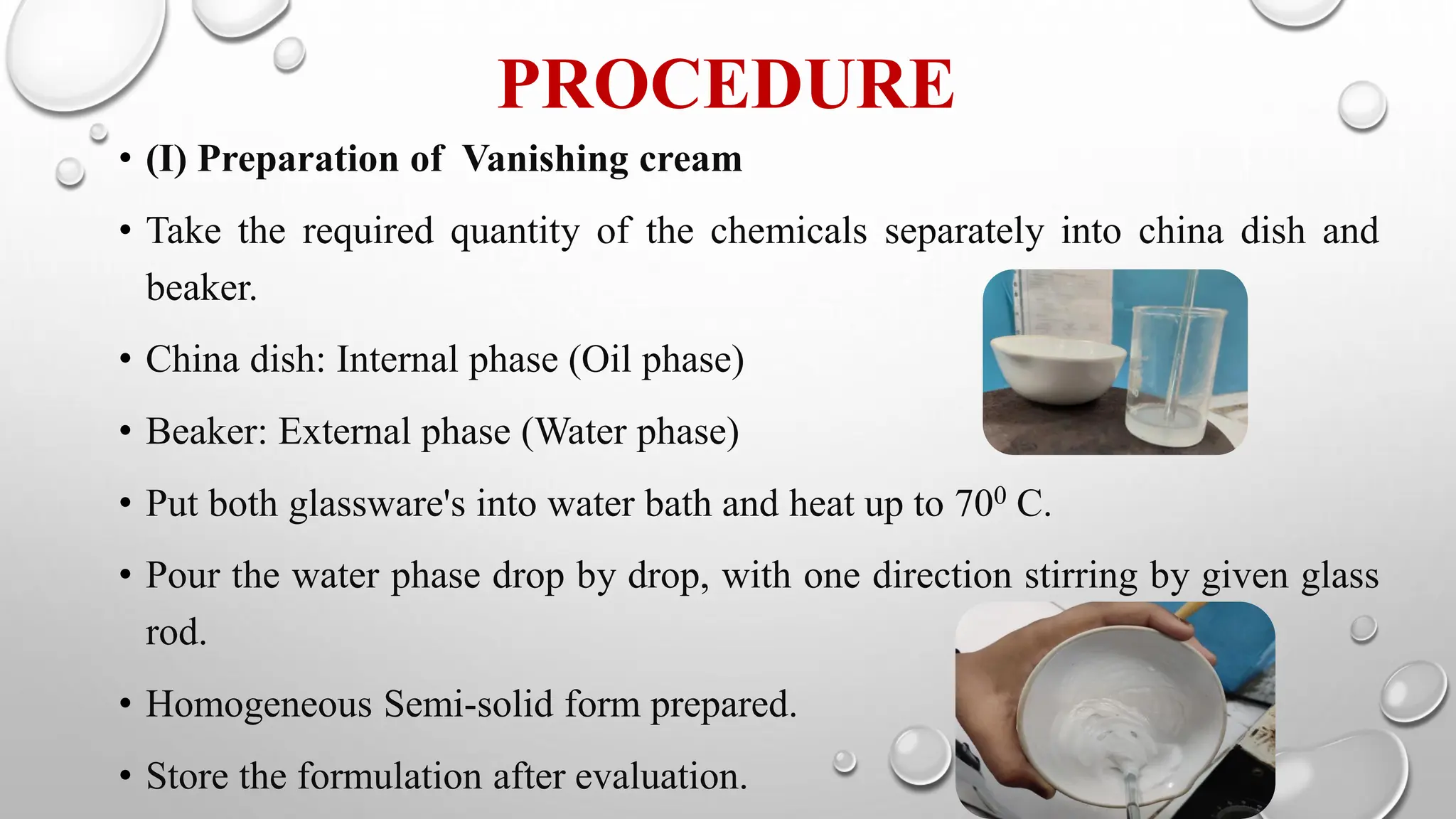 PROCEDURE

• (I) Preparation of Vanishing cream

• Take the required quantity of the chemicals separately into china dish and beaker.

• China dish: Internal phase (Oil phase)

• Beaker: External phase (Water phase)

• Put both glassware's into water bath and heat up to $70^0$ C.

• Pour the water phase drop by drop, with one direction stirring by given glass rod.

• Homogeneous Semi-solid form prepared.

• Store the formulation after evaluation.